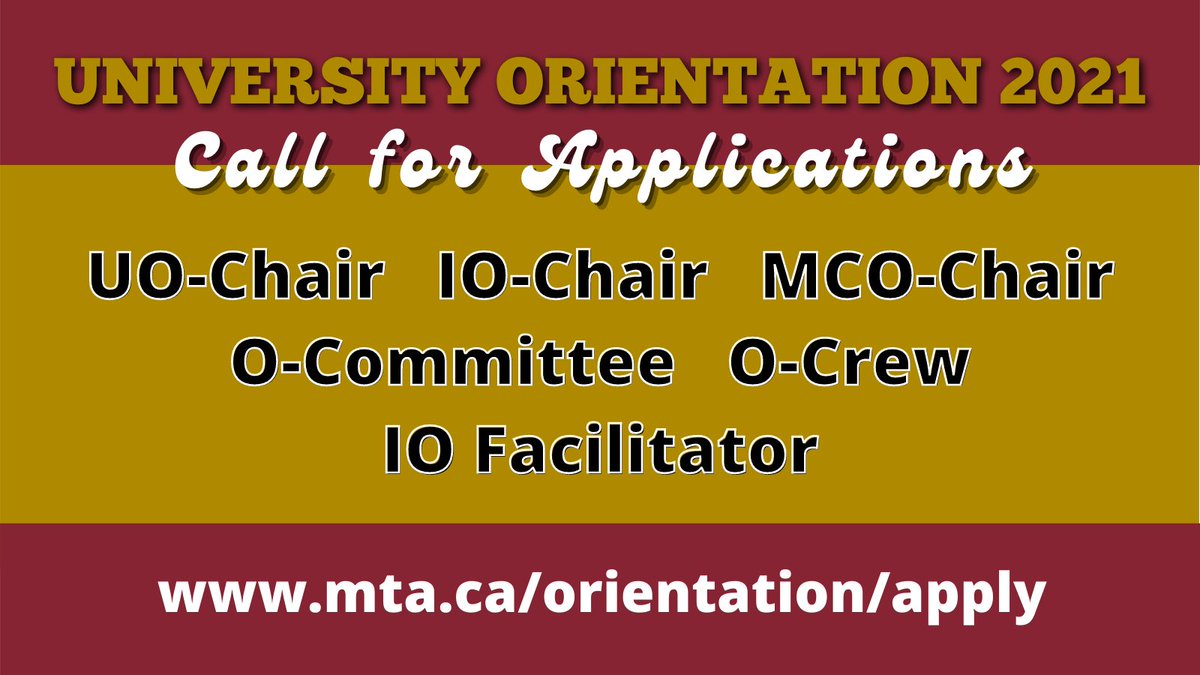 UNIVERSITY ORIENTATION 2021
Call for Applications

UO-Chair IO-Chair MCO-Chair
O-Committee O-Crew
IO Facilitator

www.mta.ca/orientation/apply